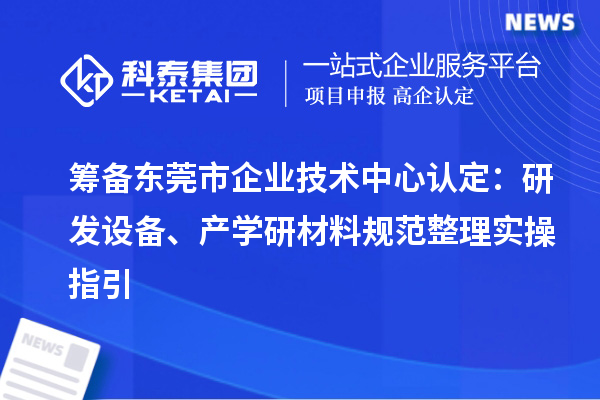 NEWS

科泰集团
KETAI

一站式企业服务平台
项目申报 高企认定

筹备东莞市企业技术中心认定：研发设备、产学研材料规范整理实操指引

NEWS